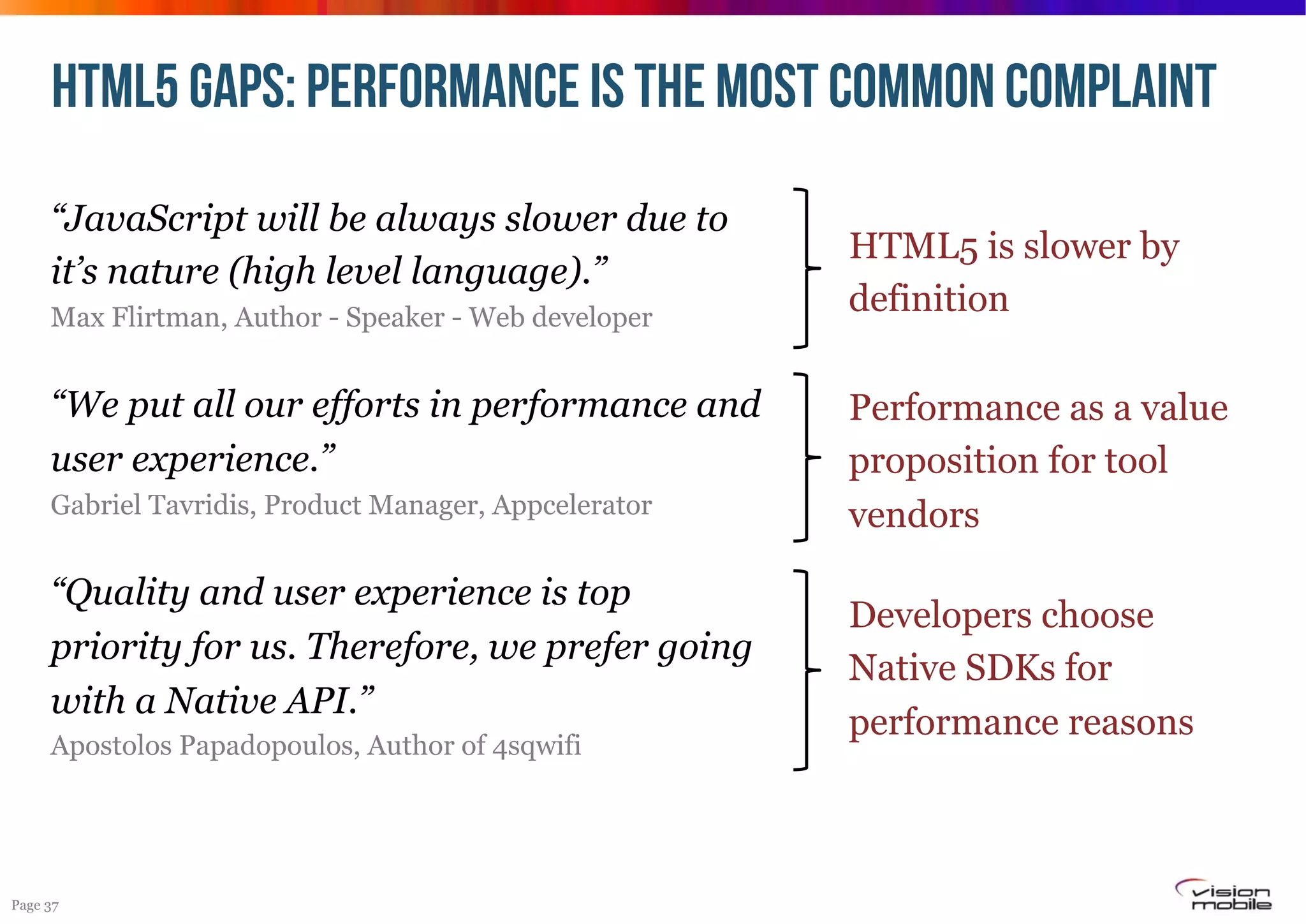 HTML5 GAPS: PERFORMANCE IS THE MOST COMMON COMPLAINT

“JavaScript will be always slower due to it’s nature (high level language).”
Max Flirtman, Author - Speaker - Web developer

HTML5 is slower by definition

“We put all our efforts in performance and user experience.”
Gabriel Tavridis, Product Manager, Appcelerator

Performance as a value proposition for tool vendors

“Quality and user experience is top priority for us. Therefore, we prefer going with a Native API.”
Apostolos Papadopoulos, Author of 4sqwifi

Developers choose Native SDKs for performance reasons

Page 37

vision mobile